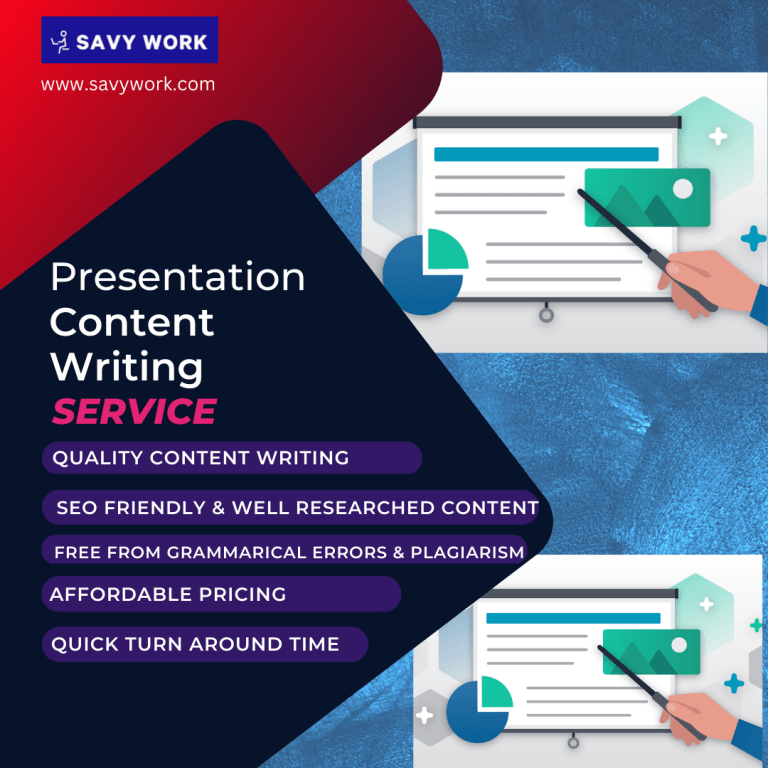 SAVY WORK

www.savywork.com

Presentation Content Writing SERVICE

QUALITY CONTENT WRITING

SEO FRIENDLY & WELL RESEARCHED CONTENT

FREE FROM GRAMMARICAL ERRORS & PLAGIARISM

AFFORDABLE PRICING

QUICK TURN AROUND TIME